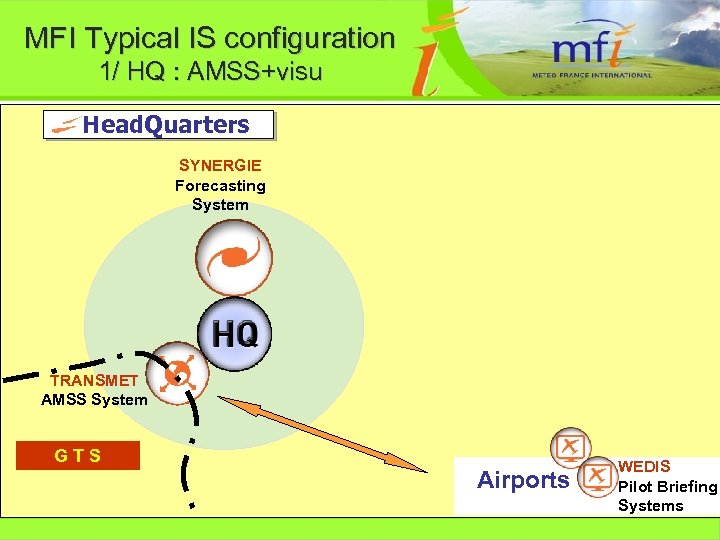 MFI Typical IS configuration
1/ HQ : AMSS+visu

mfi
METEO FRANCE INTERNATIONAL

HeadQuarters

SYNERGIE
Forecasting System

HQ

TRANSMET
AMSS System

G T S

Airports

WEDIS
Pilot Briefing Systems